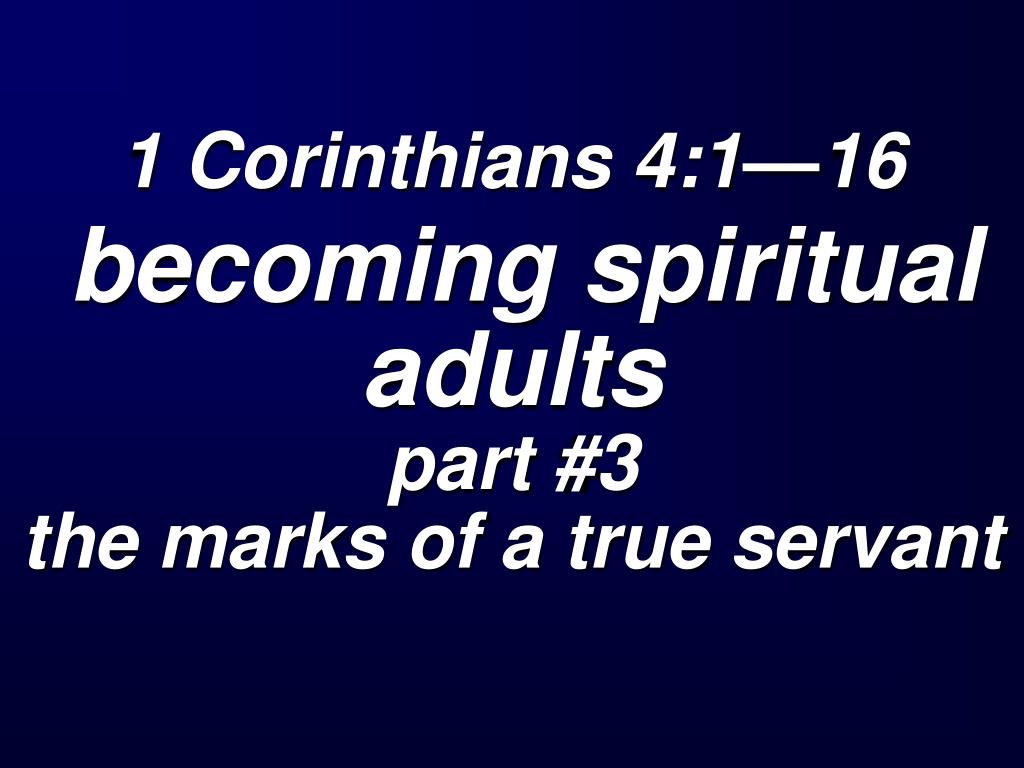 1 Corinthians 4:1—16
becoming spiritual adults
part #3
the marks of a true servant